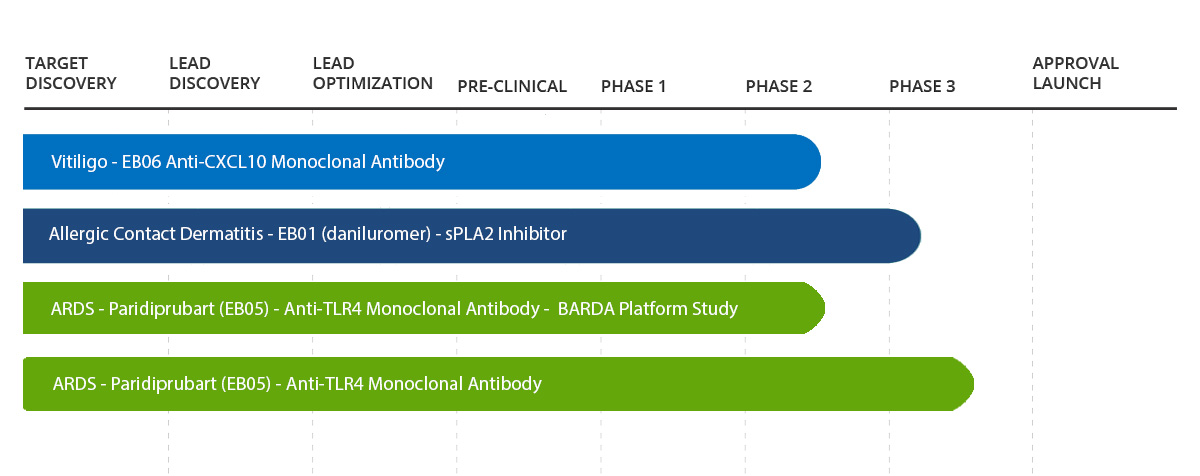 TARGET DISCOVERY

LEAD DISCOVERY

LEAD OPTIMIZATION

PRE-CLINICAL

PHASE 1

PHASE 2

PHASE 3

APPROVAL LAUNCH

Vitiligo - EB06 Anti-CXCL10 Monoclonal Antibody

Allergic Contact Dermatitis - EB01 (daniluromer) - sPLA2 Inhibitor

ARDS - Paridiprubart (EB05) - Anti-TLR4 Monoclonal Antibody - BARDA Platform Study

ARDS - Paridiprubart (EB05) - Anti-TLR4 Monoclonal Antibody